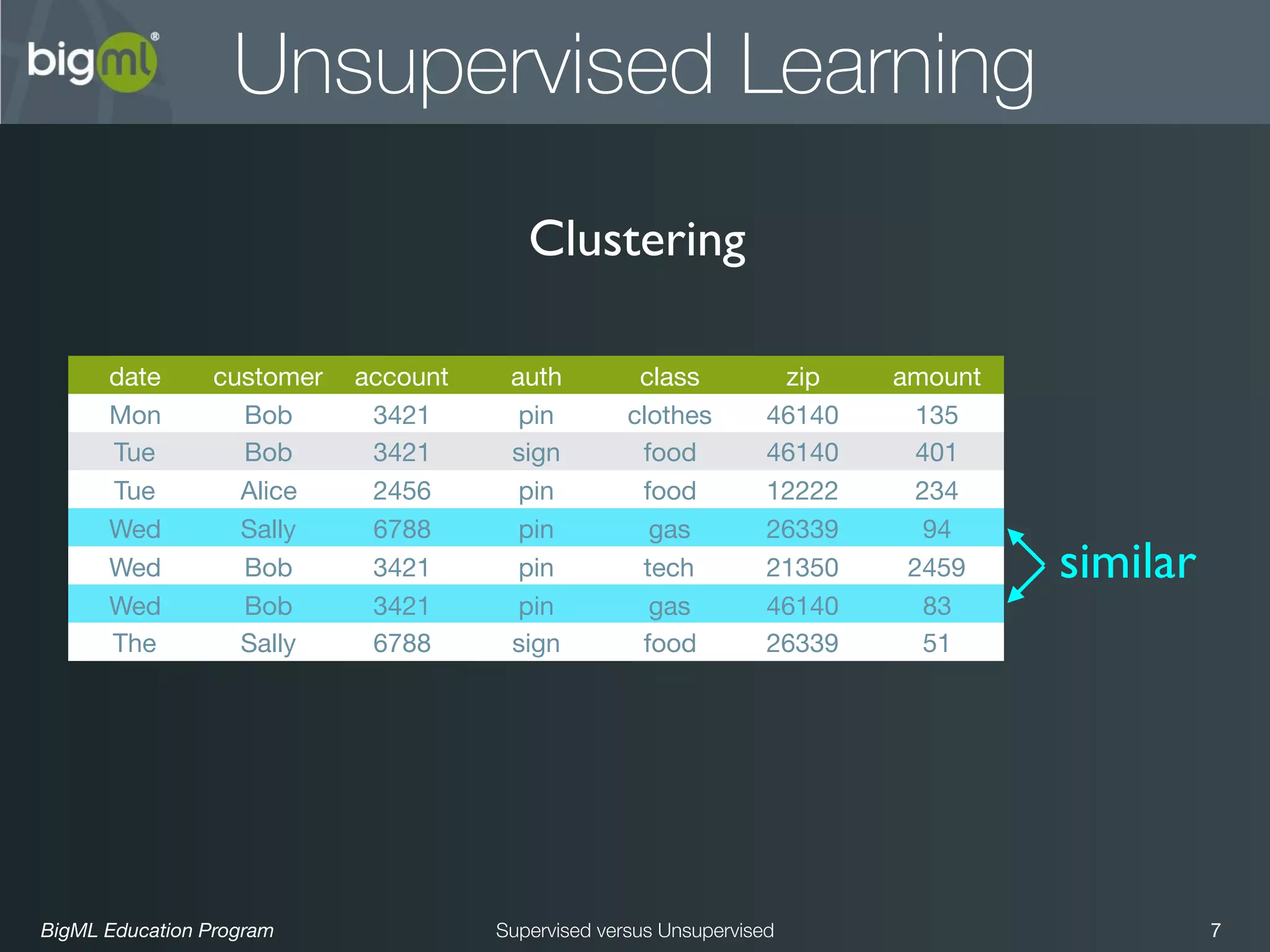 bigml®

Unsupervised Learning

Clustering

| date | customer | account | auth | class | zip | amount |
|---|---|---|---|---|---|---|
| Mon | Bob | 3421 | pin | clothes | 46140 | 135 |
| Tue | Bob | 3421 | sign | food | 46140 | 401 |
| Tue | Alice | 2456 | pin | food | 12222 | 234 |
| Wed | Sally | 6788 | pin | gas | 26339 | 94 |
| Wed | Bob | 3421 | pin | tech | 21350 | 2459 |
| Wed | Bob | 3421 | pin | gas | 46140 | 83 |
| The | Sally | 6788 | sign | food | 26339 | 51 |

similar

BigML Education Program

Supervised versus Unsupervised

7